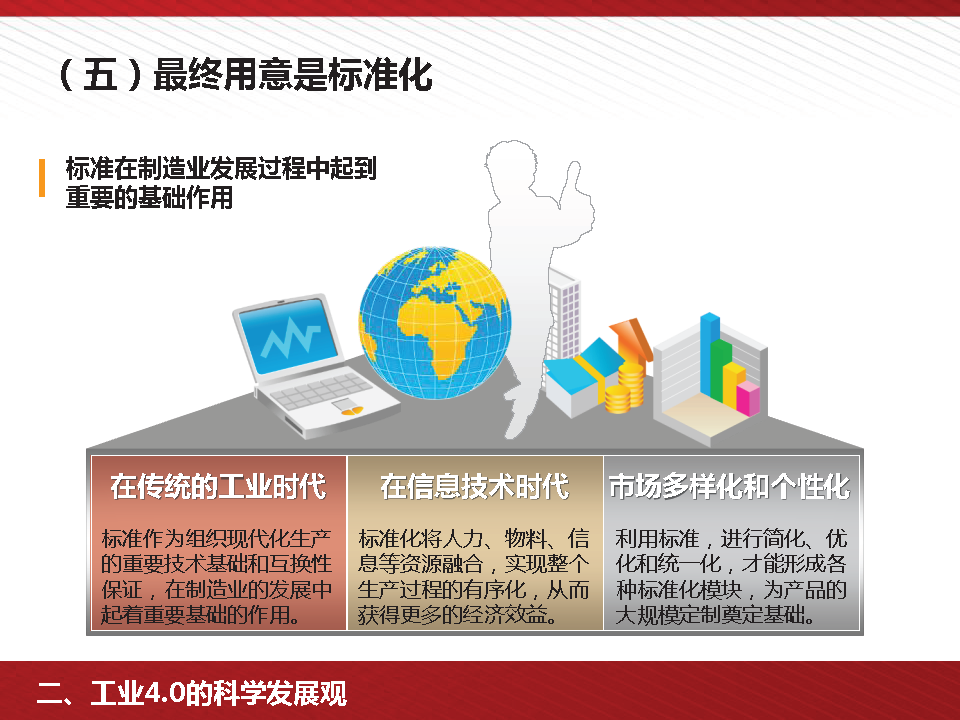 （五）最终用意是标准化

标准在制造业发展过程中起到重要的基础作用

在传统的工业时代

标准作为组织现代化生产的重要技术基础和互换性保证，在制造业的发展中起着重要基础的作用。

在信息技术时代

标准化将人力、物料、信息等资源融合，实现整个生产过程的有序化，从而获得更多的经济效益。

市场多样化和个性化

利用标准，进行简化、优化和统一化，才能形成各种标准化模块，为产品的大规模定制奠定基础。

二、工业4.0的科学发展观